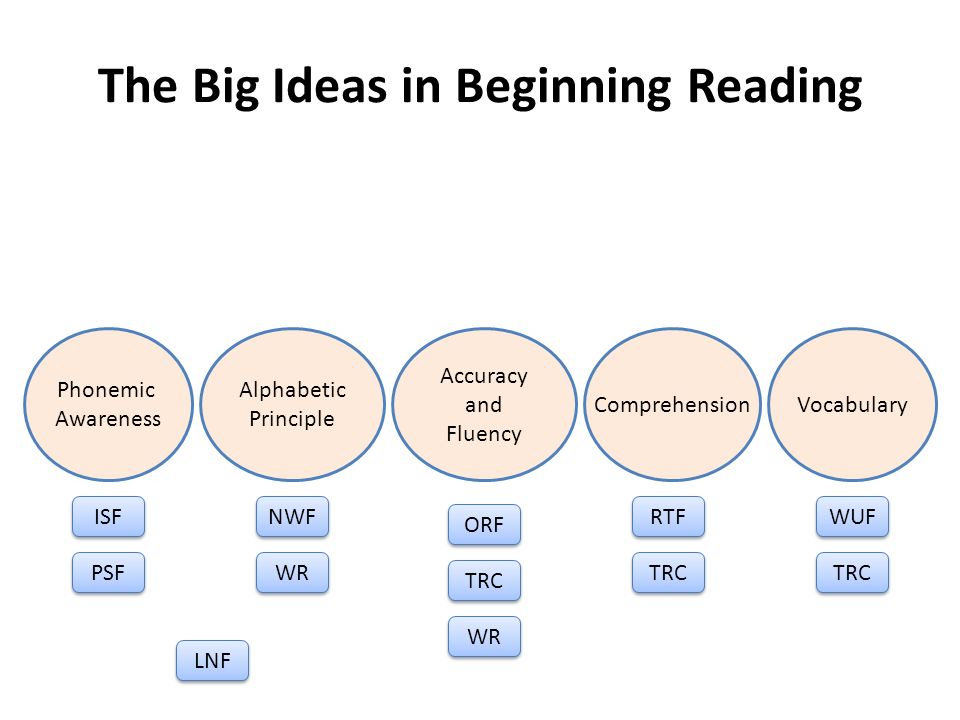 The Big Ideas in Beginning Reading

Phonemic Awareness

Alphabetic Principle

Accuracy and Fluency

Comprehension

Vocabulary

ISF

PSF

NWF

WR

ORF

TRC

WR

RTF

TRC

WUF

TRC

LNF